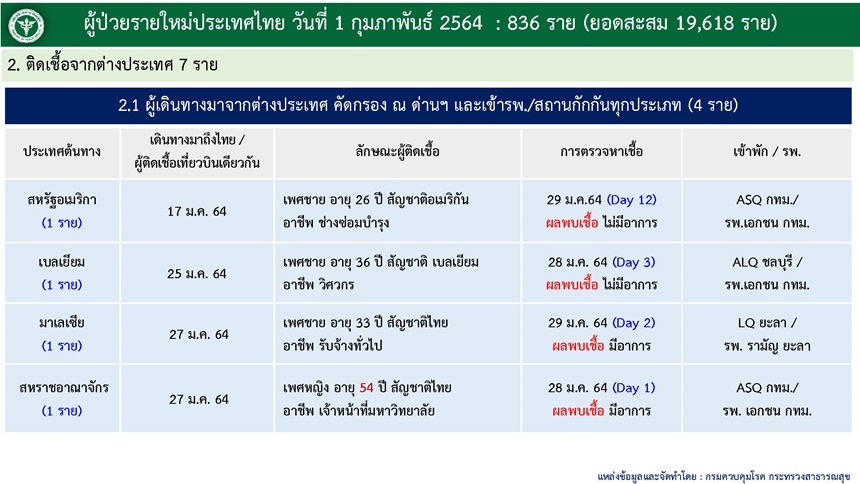 ผู้ป่วยรายใหม่ประเทศไทย วันที่ 1 กุมภาพันธ์ 2564 : 836 ราย (ยอดสะสม 19,618 ราย)

2. ติดเชื้อจากต่างประเทศ 7 ราย

2.1 ผู้เดินทางมาจากต่างประเทศ คัดกรอง ณ ด่านฯ และเข้ารพ./สถานกักกันทุกประเภท (4 ราย)

| ประเทศต้นทาง | เดินทางมาถึงไทย / ผู้ติดเชื้อเที่ยวบินเดียวกัน | ลักษณะผู้ติดเชื้อ | การตรวจหาเชื้อ | เข้าพัก / รพ. |
|---|---|---|---|---|
| สหรัฐอเมริกา (1 ราย) | 17 ม.ค. 64 | เพศชาย อายุ 26 ปี สัญชาติอเมริกัน อาชีพ ช่างซ่อมบำรุง | 29 ม.ค.64 (Day 12) ผลพบเชื้อ ไม่มีอาการ | ASQ กทม./ รพ.เอกชน กทม. |
| เบลเยียม (1 ราย) | 25 ม.ค. 64 | เพศชาย อายุ 36 ปี สัญชาติ เบลเยียม อาชีพ วิศวกร | 28 ม.ค. 64 (Day 3) ผลพบเชื้อ ไม่มีอาการ | ALQ ชลบุรี / รพ.เอกชน กทม. |
| มาเลเซีย (1 ราย) | 27 ม.ค. 64 | เพศชาย อายุ 33 ปี สัญชาติไทย อาชีพ รับจ้างทั่วไป | 29 ม.ค. 64 (Day 2) ผลพบเชื้อ มีอาการ | LQ ยะลา / รพ. รามัญ ยะลา |
| สหราชอาณาจักร (1 ราย) | 27 ม.ค. 64 | เพศหญิง อายุ 54 ปี สัญชาติไทย อาชีพ เจ้าหน้าที่มหาวิทยาลัย | 28 ม.ค. 64 (Day 1) ผลพบเชื้อ มีอาการ | ASQ กทม./ รพ. เอกชน กทม. |

แหล่งข้อมูลและจัดทำโดย : กรมควบคุมโรค กระทรวงสาธารณสุข